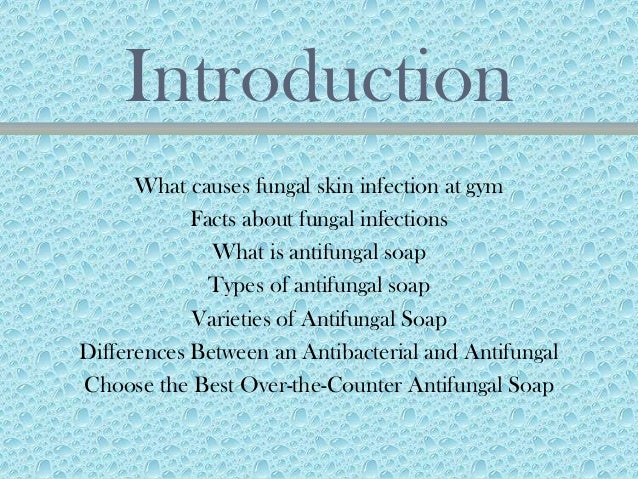 Introduction

What causes fungal skin infection at gym
Facts about fungal infections
What is antifungal soap
Types of antifungal soap
Varieties of Antifungal Soap
Differences Between an Antibacterial and Antifungal
Choose the Best Over-the-Counter Antifungal Soap